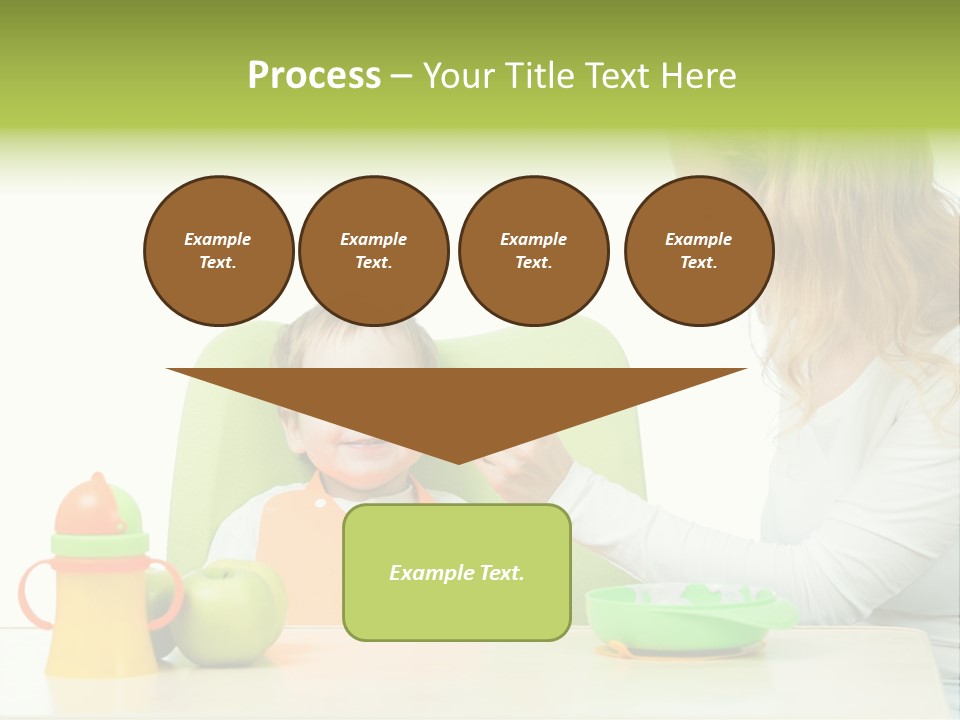 Process – Your Title Text Here

Example Text.

Example Text.

Example Text.

Example Text.

Example Text.